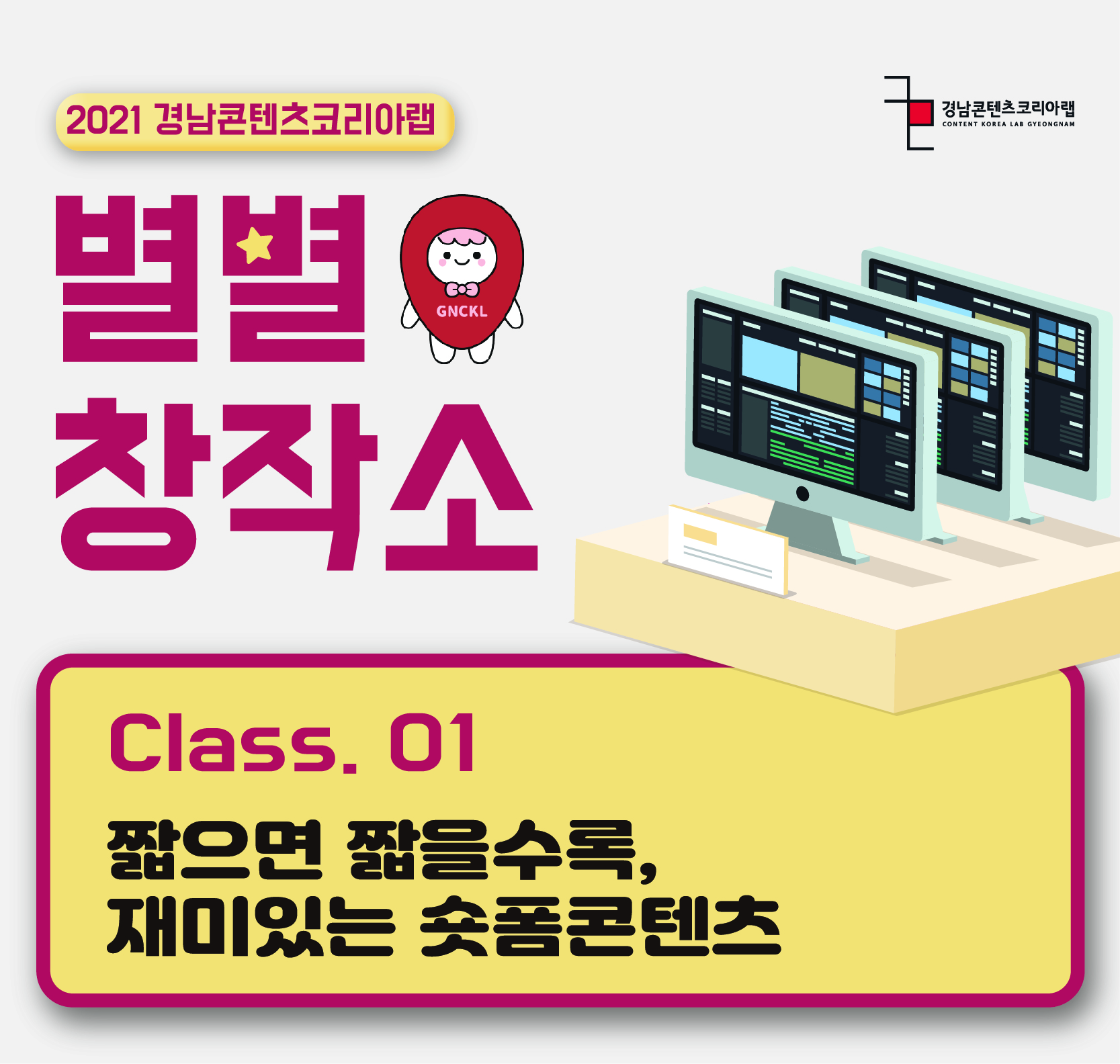 2021 경남콘텐츠코리아랩

경남콘텐츠코리아랩
CONTENT KOREA LAB GYEONGNAM

별별 창작소

GNCKL

Class. 01

짧으면 짧을수록,
재미있는 숏폼콘텐츠